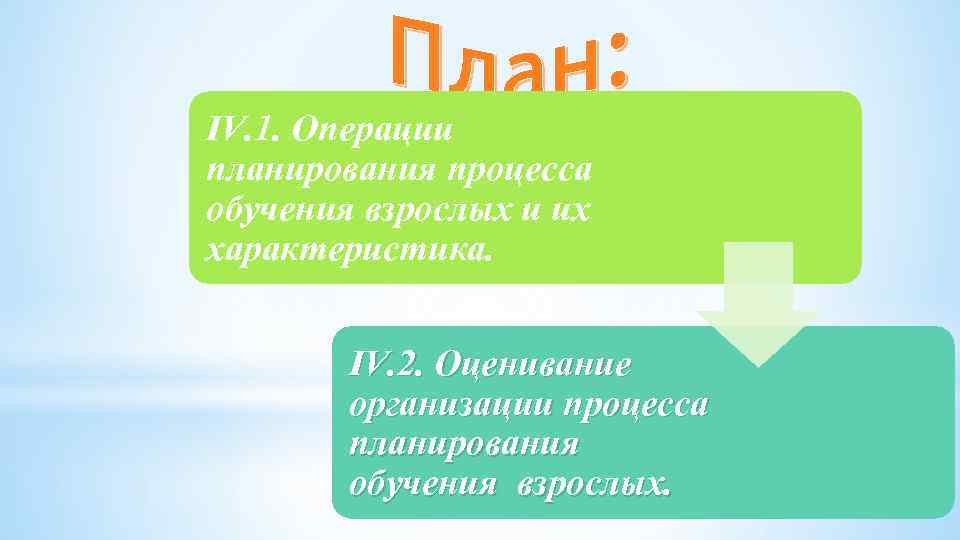 План:

IV.1. Операции планирования процесса обучения взрослых и их характеристика.

IV.2. Оценивание организации процесса планирования обучения взрослых.